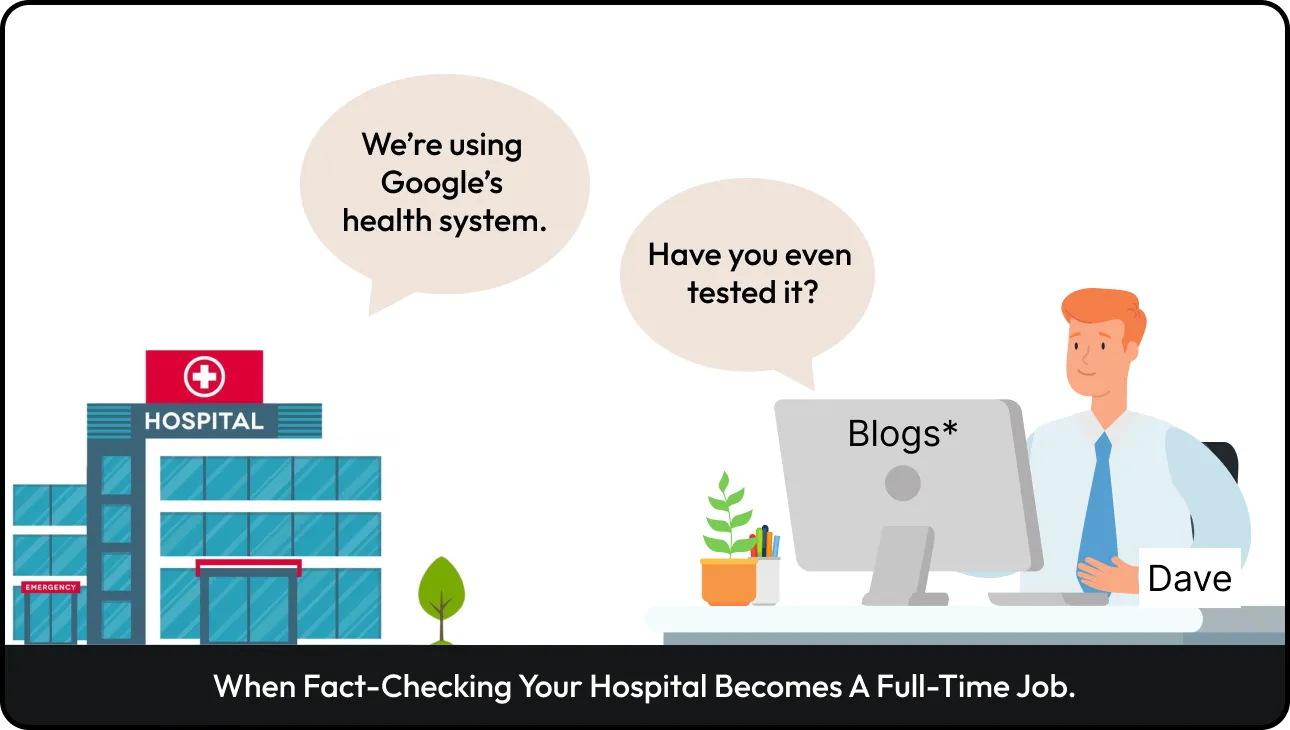 We're using Google's health system.

Have you even tested it?

HOSPITAL

EMERGENCY

Blogs*

Dave

When Fact-Checking Your Hospital Becomes A Full-Time Job.